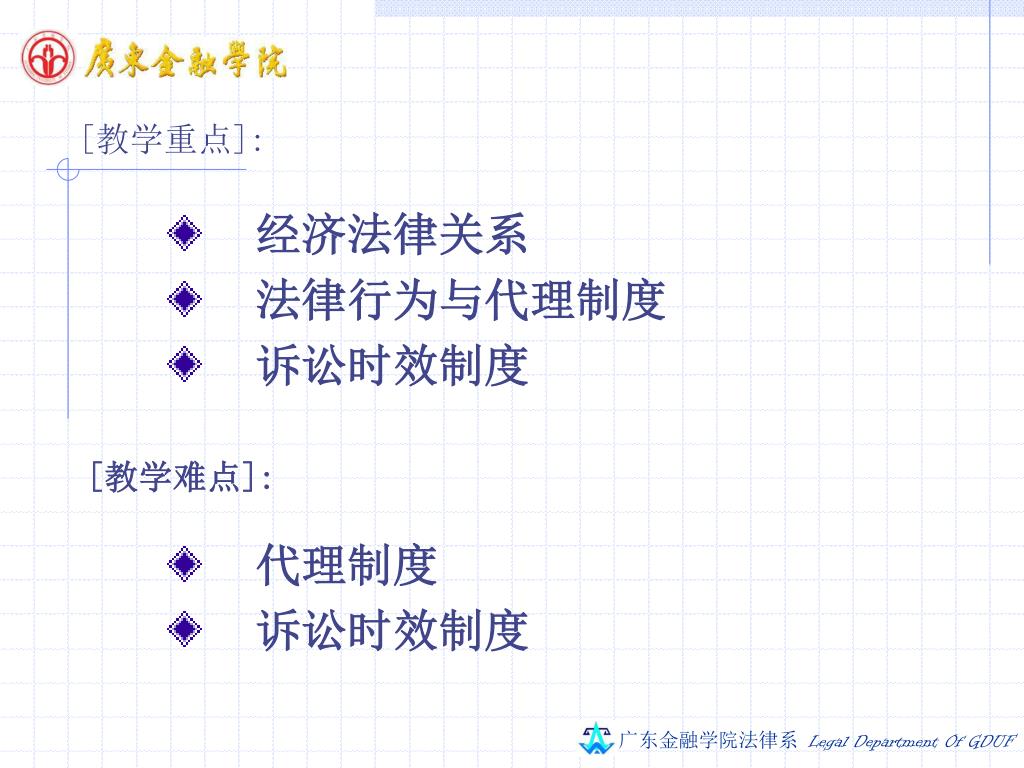 廣東金融學院

[教学重点]:

经济法律关系

法律行为与代理制度

诉讼时效制度

[教学难点]:

代理制度

诉讼时效制度

广东金融学院法律系 Legal Department Of GDUF